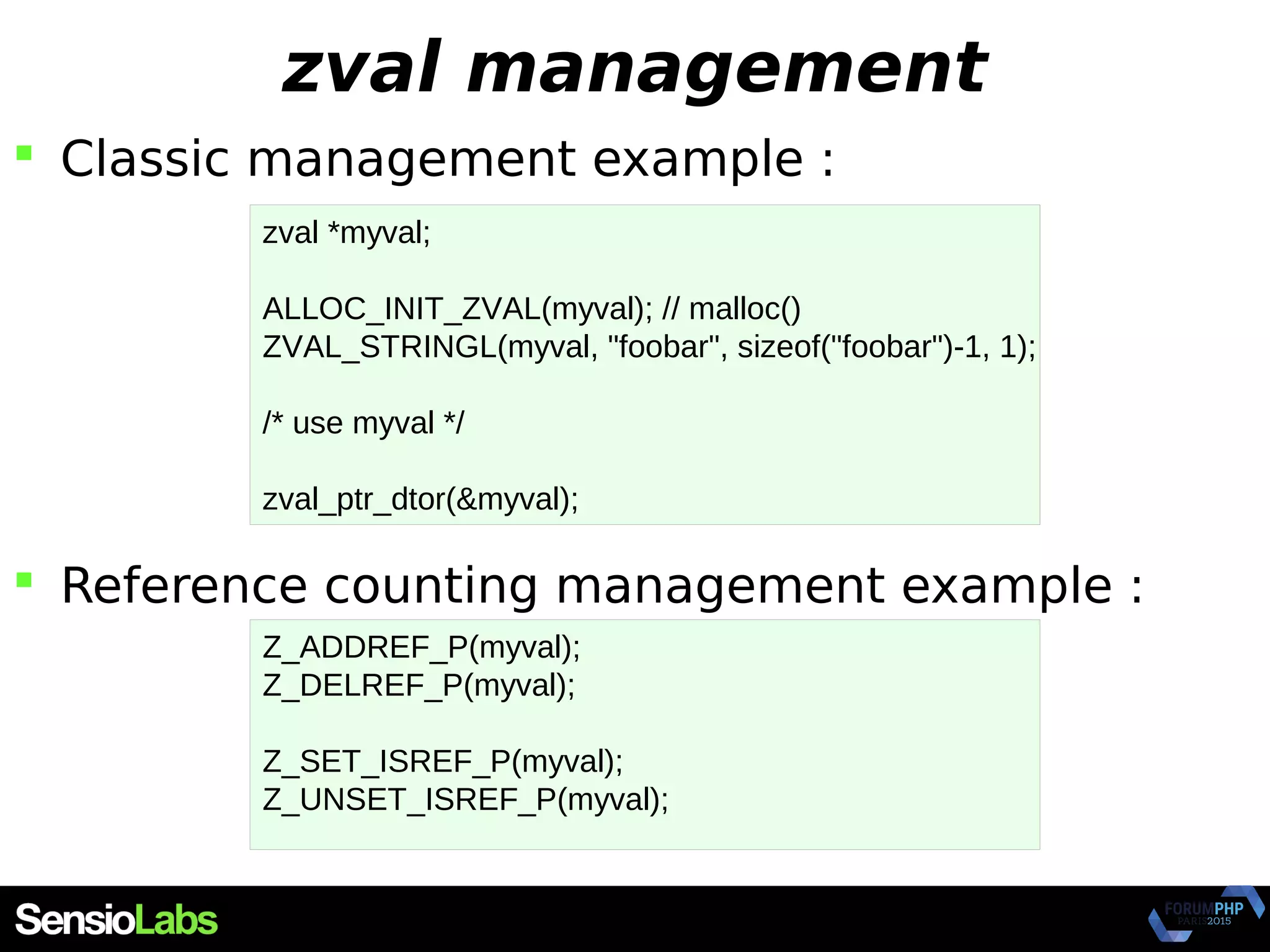 zval management

Classic management example :

zval *myval;

ALLOC_INIT_ZVAL(myval); // malloc()
ZVAL_STRINGL(myval, "foobar", sizeof("foobar")-1, 1);

/* use myval */

zval_ptr_dtor(&myval);

Reference counting management example :

Z_ADDREF_P(myval);
Z_DELREF_P(myval);

Z_SET_ISREF_P(myval);
Z_UNSET_ISREF_P(myval);

SensioLabs

FORUMPHP PARIS 2015